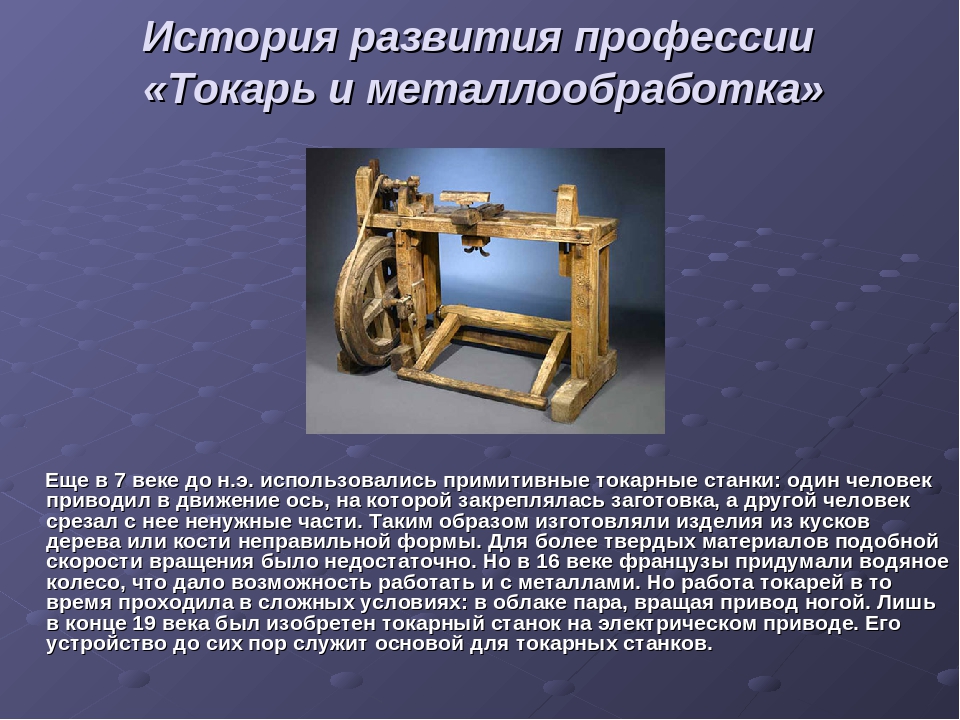 История развития профессии
«Токарь и металлообработка»

Еще в 7 веке до н.э. использовались примитивные токарные станки: один человек приводил в движение ось, на которой закреплялась заготовка, а другой человек срезал с нее ненужные части. Таким образом изготовляли изделия из кусков дерева или кости неправильной формы. Для более твердых материалов подобной скорости вращения было недостаточно. Но в 16 веке французы придумали водяное колесо, что дало возможность работать и с металлами. Но работа токарей в то время проходила в сложных условиях: в облаке пара, вращая привод ногой. Лишь в конце 19 века был изобретен токарный станок на электрическом приводе. Его устройство до сих пор служит основой для токарных станков.